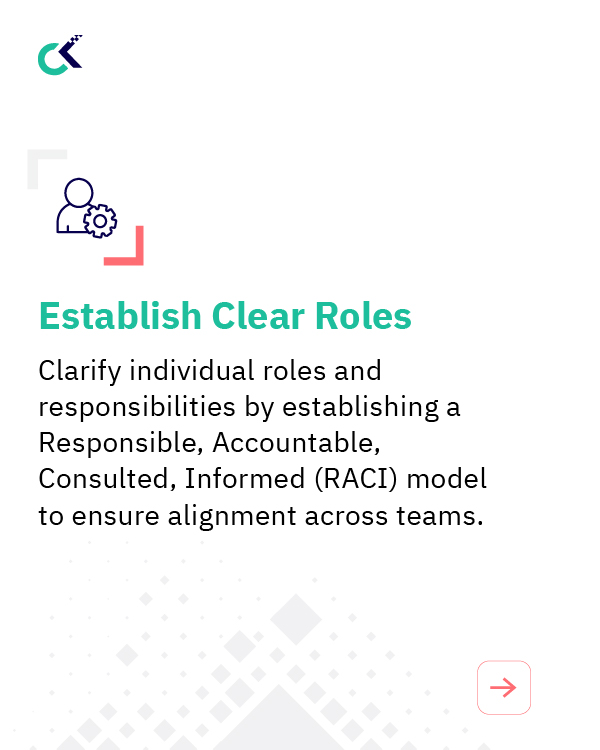 Establish Clear Roles

Clarify individual roles and responsibilities by establishing a Responsible, Accountable, Consulted, Informed (RACI) model to ensure alignment across teams.